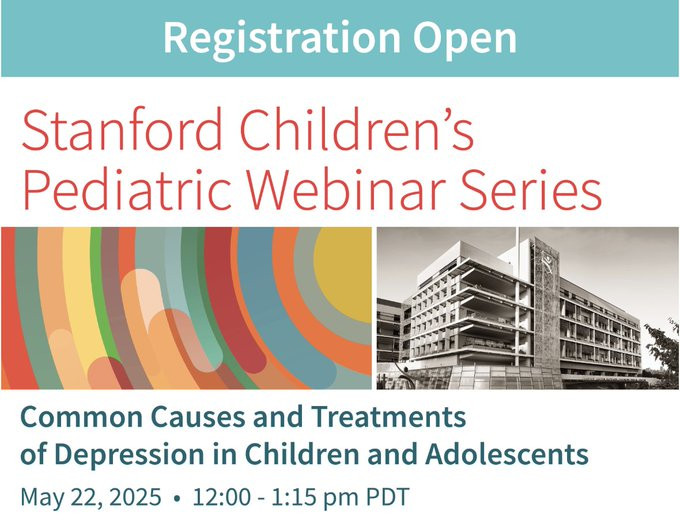 Registration Open

Stanford Children's Pediatric Webinar Series

Common Causes and Treatments of Depression in Children and Adolescents

May 22, 2025 • 12:00 - 1:15 pm PDT